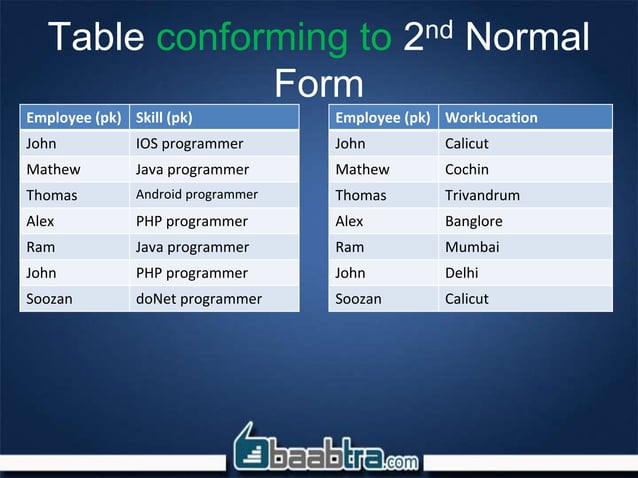 Table conforming to 2$^{nd}$ Normal Form

| Employee (pk) | Skill (pk) |
|---|---|
| John | IOS programmer |
| Mathew | Java programmer |
| Thomas | Android programmer |
| Alex | PHP programmer |
| Ram | Java programmer |
| John | PHP programmer |
| Soozan | doNet programmer |

| Employee (pk) | WorkLocation |
|---|---|
| John | Calicut |
| Mathew | Cochin |
| Thomas | Trivandrum |
| Alex | Banglore |
| Ram | Mumbai |
| John | Delhi |
| Soozan | Calicut |

baabtra.com